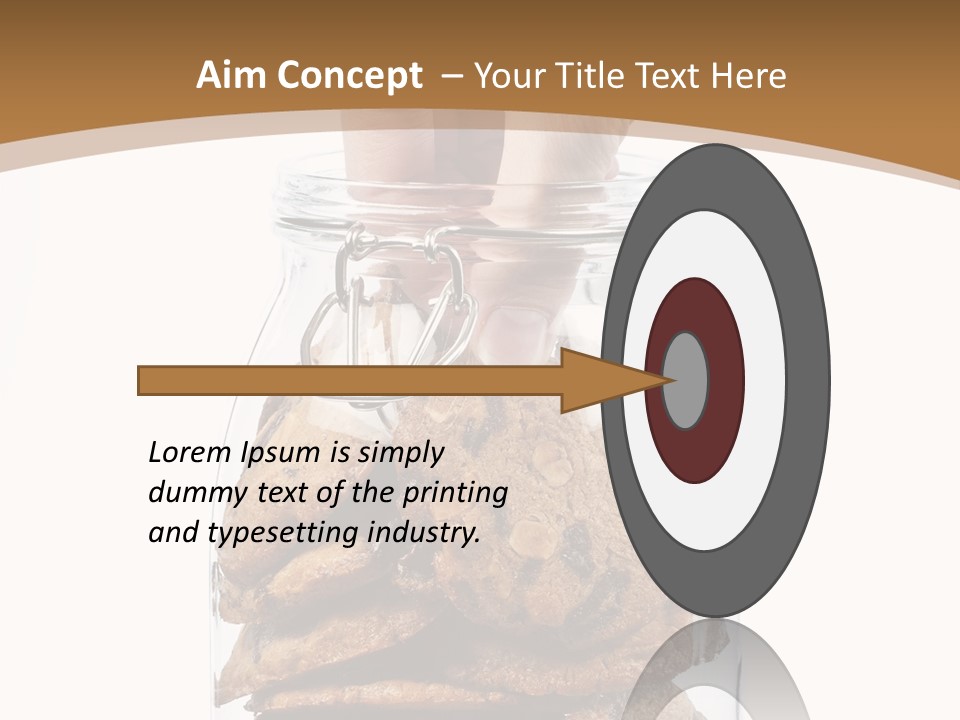 Aim Concept – Your Title Text Here

Lorem Ipsum is simply dummy text of the printing and typesetting industry.